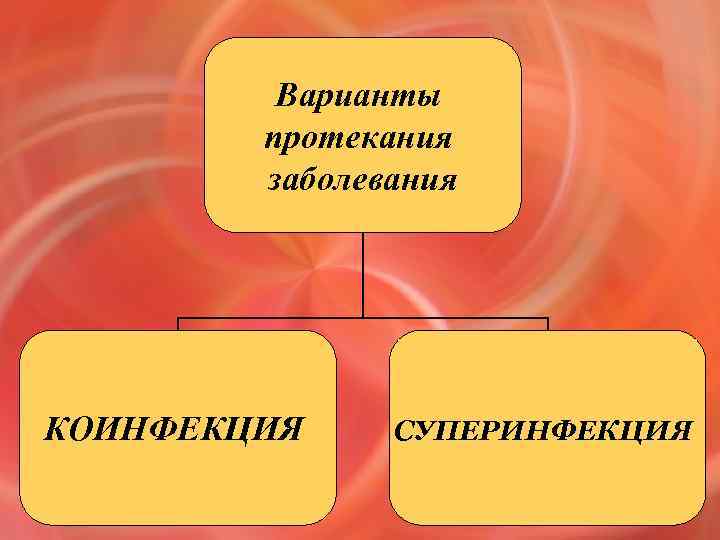 Варианты протекания заболевания

КОИНФЕКЦИЯ

СУПЕРИНФЕКЦИЯ